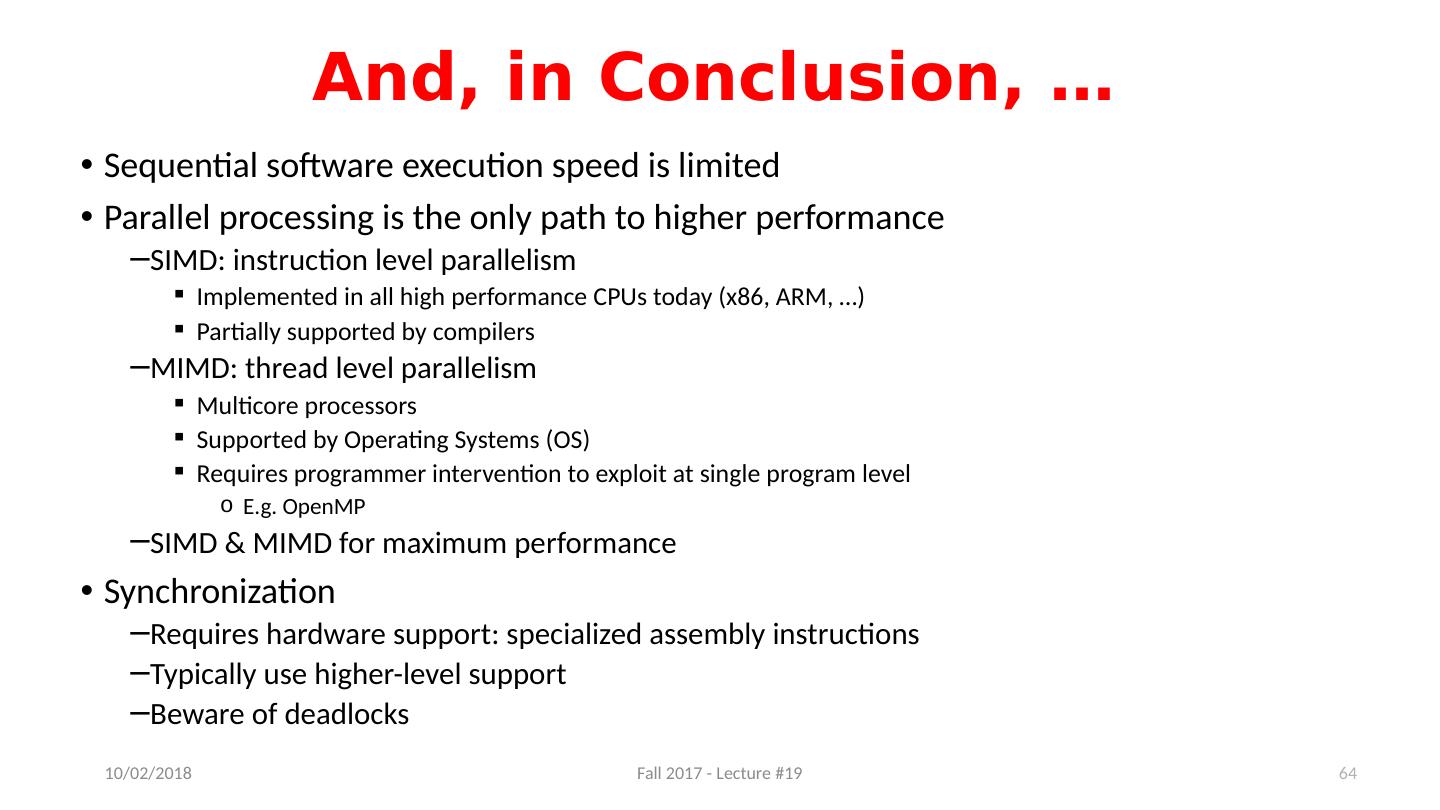 And, in Conclusion, …

• Sequential software execution speed is limited
• Parallel processing is the only path to higher performance
–SIMD: instruction level parallelism
▪ Implemented in all high performance CPUs today (x86, ARM, …)
▪ Partially supported by compilers
–MIMD: thread level parallelism
▪ Multicore processors
▪ Supported by Operating Systems (OS)
▪ Requires programmer intervention to exploit at single program level
o E.g. OpenMP
–SIMD & MIMD for maximum performance
• Synchronization
–Requires hardware support: specialized assembly instructions
–Typically use higher-level support
–Beware of deadlocks

10/02/2018 Fall 2017 - Lecture #19 64